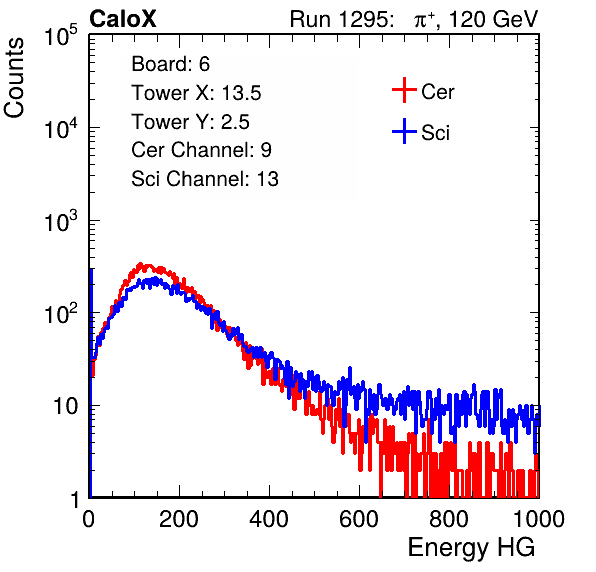 CaloX

Run 1295: $\pi^{+}$, 120 GeV

Counts

$10^5$
$10^4$
$10^3$
$10^2$
10
1

Board: 6
Tower X: 13.5
Tower Y: 2.5
Cer Channel: 9
Sci Channel: 13

Cer
Sci

0
200
400
600
800
1000

Energy HG